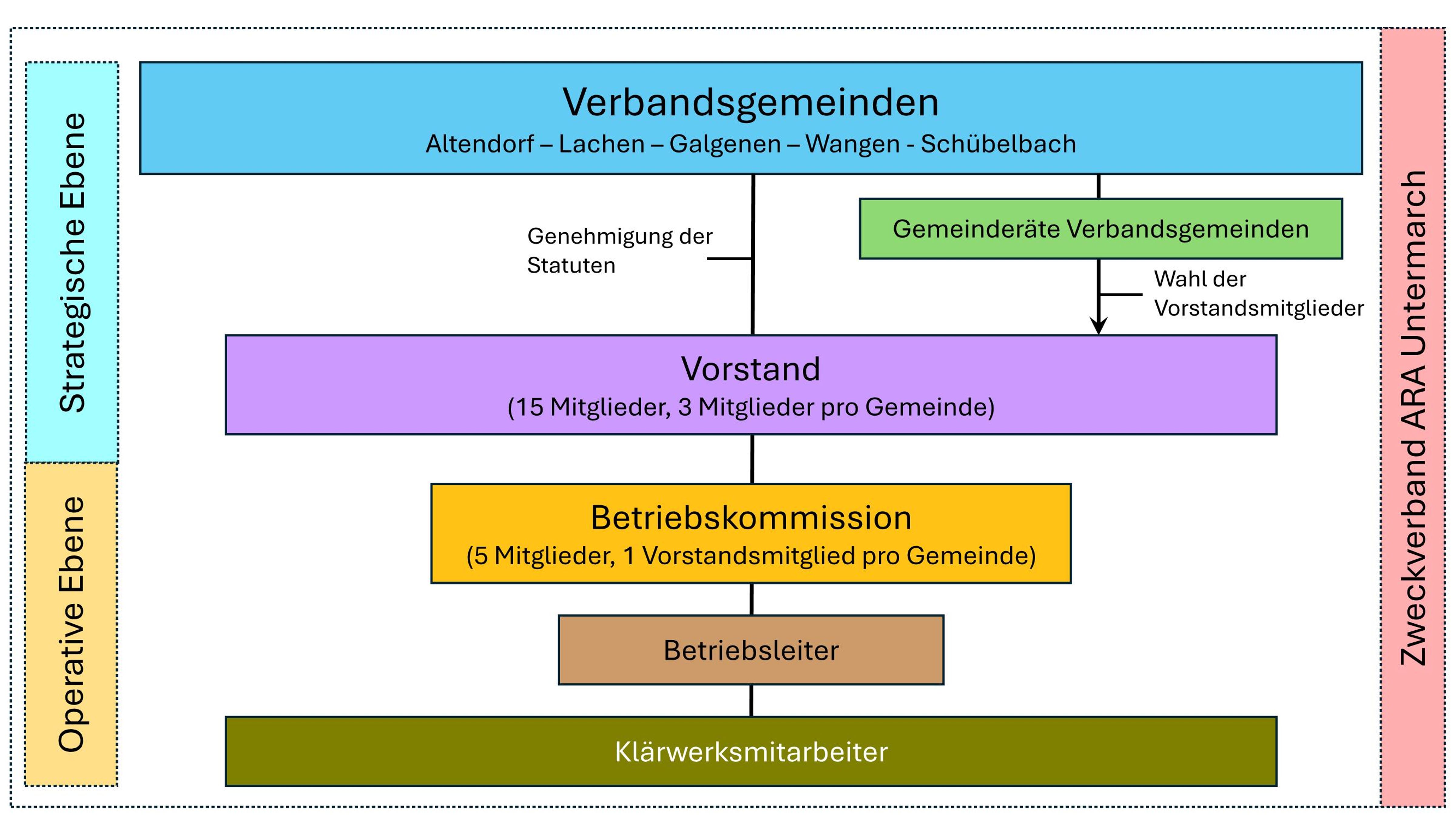 Strategische Ebene

Operative Ebene

Verbandsgemeinden
Altendorf – Lachen – Galgenen – Wangen - Schübelbach

Genehmigung der Statuten

Gemeinderäte Verbandsgemeinden

Wahl der Vorstandsmitglieder

Vorstand
(15 Mitglieder, 3 Mitglieder pro Gemeinde)

Betriebskommission
(5 Mitglieder, 1 Vorstandsmitglied pro Gemeinde)

Betriebsleiter

Klärwerksmitarbeiter

Zweckverband ARA Untermarch